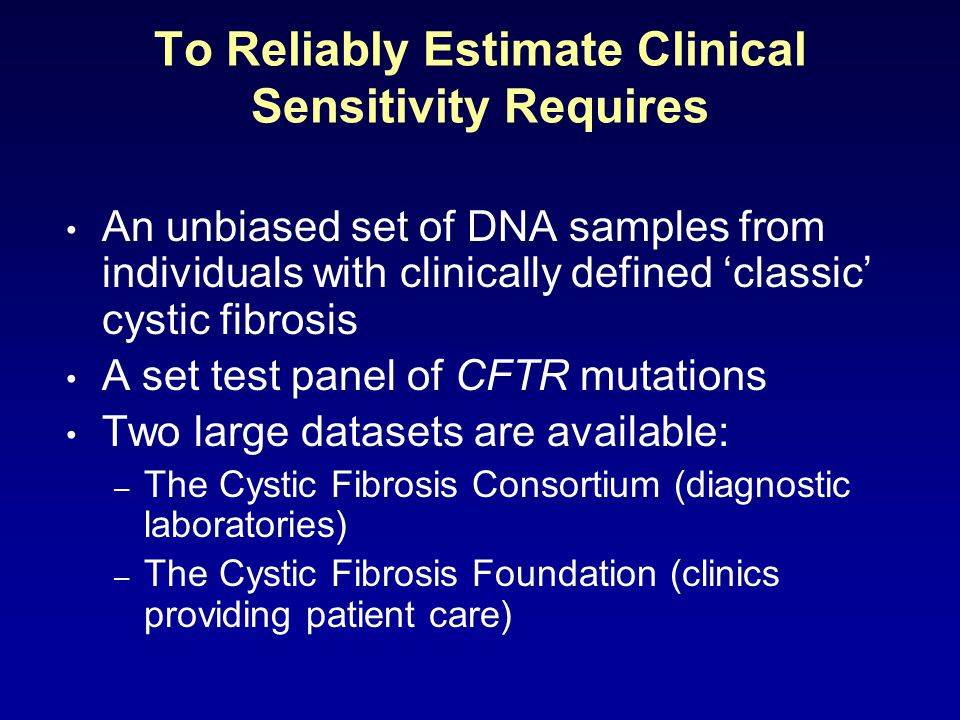 To Reliably Estimate Clinical Sensitivity Requires

• An unbiased set of DNA samples from individuals with clinically defined ‘classic’ cystic fibrosis
• A set test panel of CFTR mutations
• Two large datasets are available:
– The Cystic Fibrosis Consortium (diagnostic laboratories)
– The Cystic Fibrosis Foundation (clinics providing patient care)